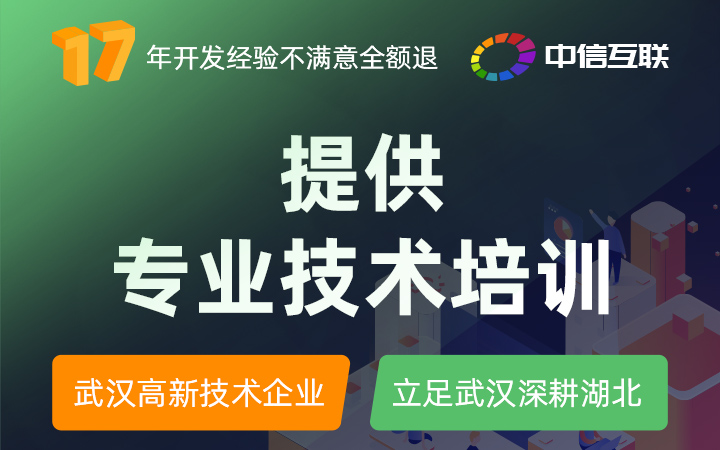 17 年开发经验不满意全额退

中信互联

提供
专业技术培训

武汉高新技术企业

立足武汉深耕湖北